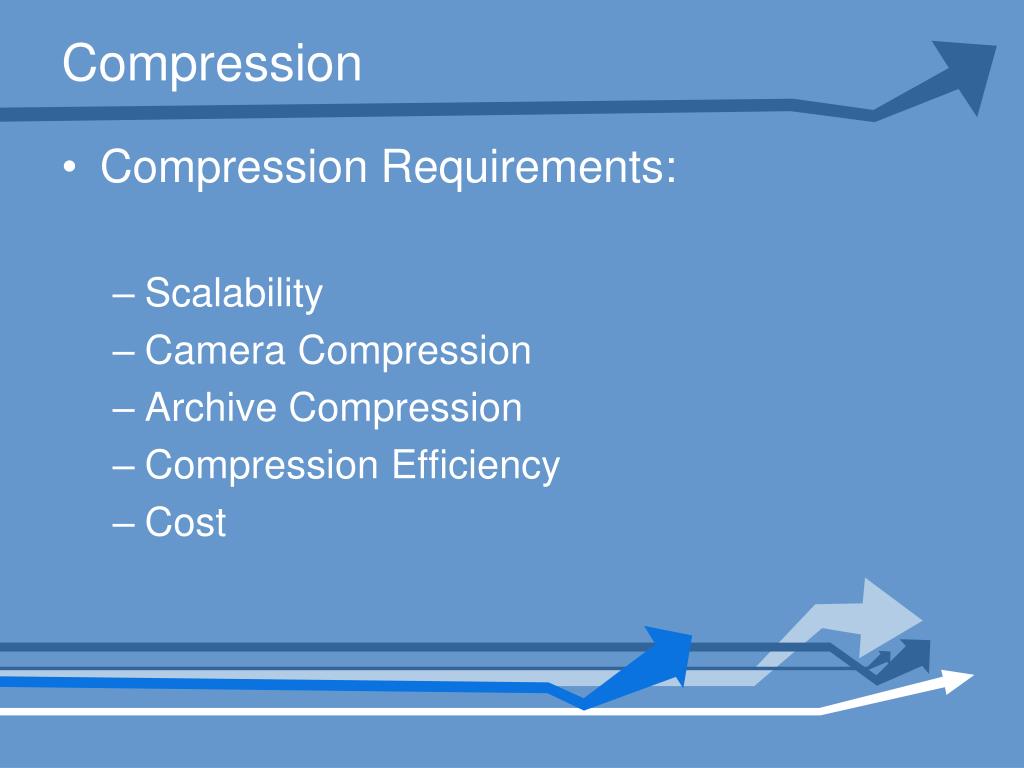 Compression

• Compression Requirements:

– Scalability
– Camera Compression
– Archive Compression
– Compression Efficiency
– Cost